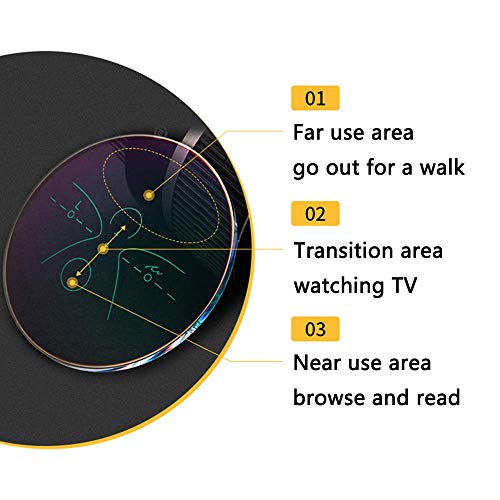 01
Far use area
go out for a walk

02
Transition area
watching TV

03
Near use area
browse and read